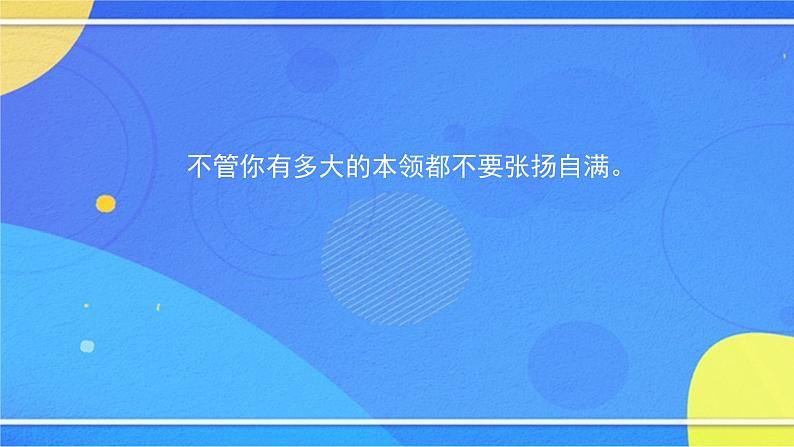 不管你有多大的本领都不要张扬自满。